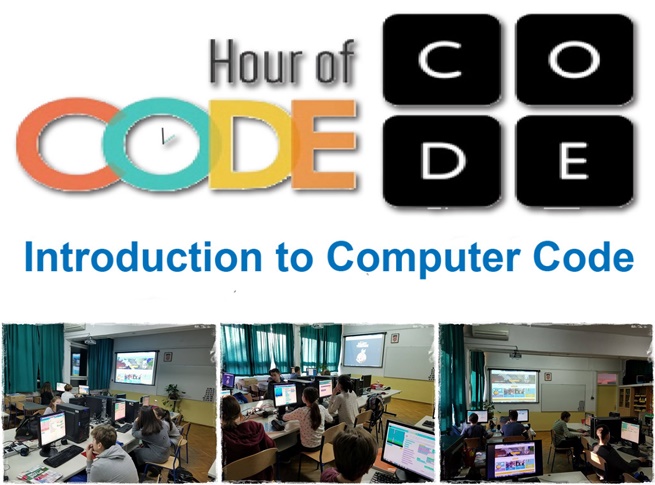 Hour of
CODE

C O
D E

Introduction to Computer Code